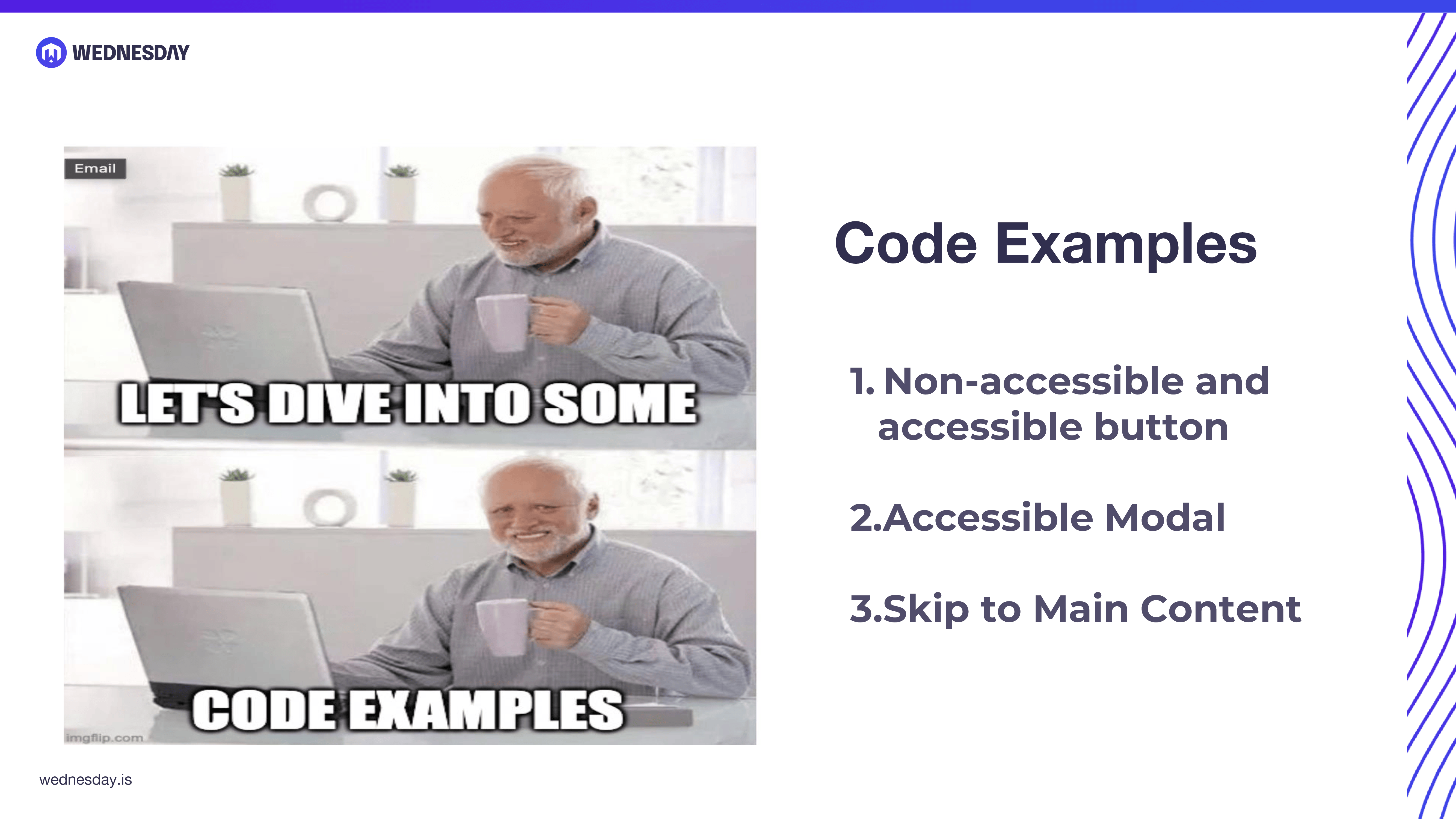 WEDNESDAY

Email

LET'S DIVE INTO SOME

CODE EXAMPLES

imgflip.com

Code Examples

1. Non-accessible and accessible button

2.Accessible Modal

3.Skip to Main Content

wednesday.is